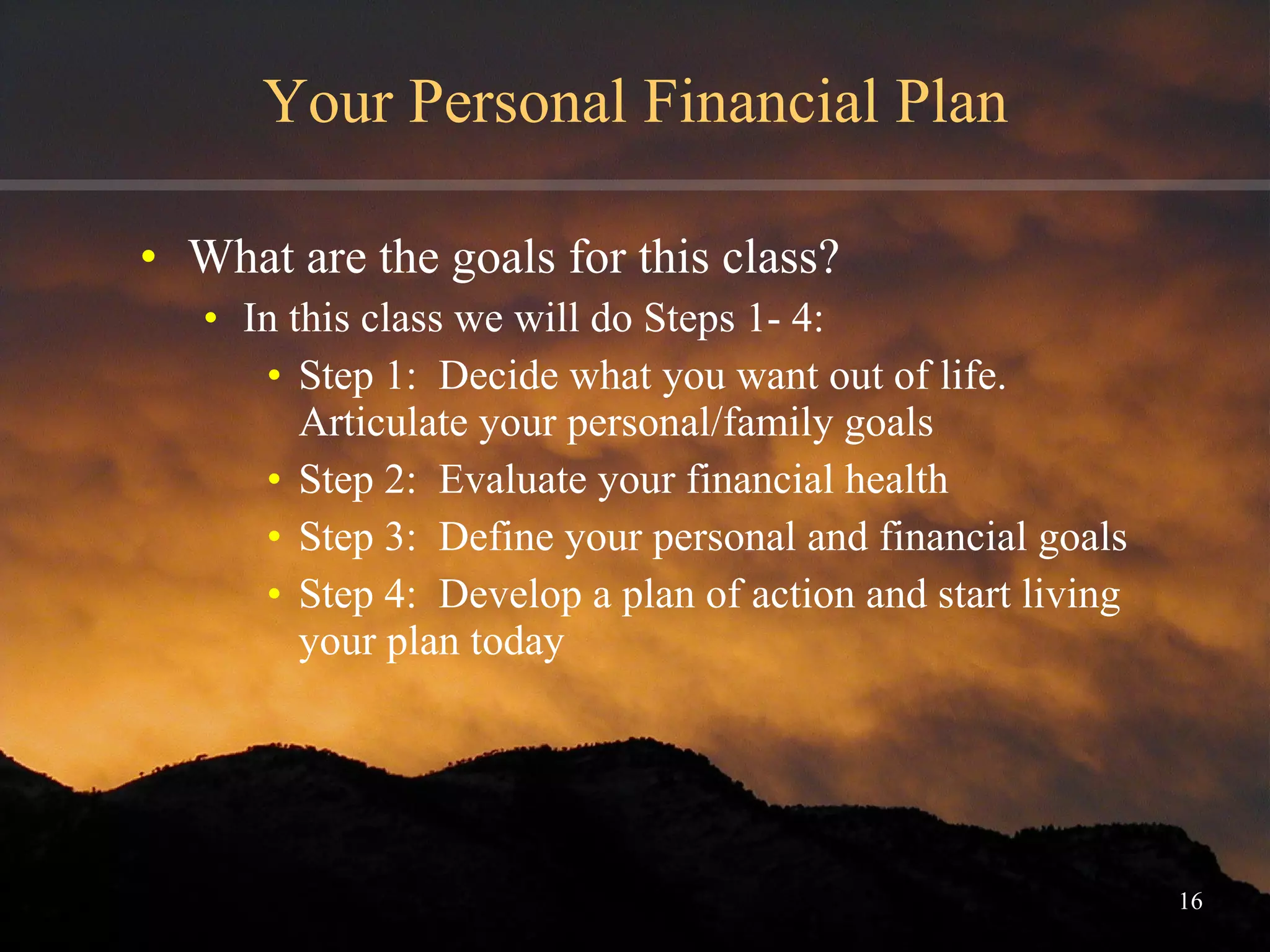 Your Personal Financial Plan

• What are the goals for this class?
  • In this class we will do Steps 1- 4:
    • Step 1: Decide what you want out of life. Articulate your personal/family goals
    • Step 2: Evaluate your financial health
    • Step 3: Define your personal and financial goals
    • Step 4: Develop a plan of action and start living your plan today

16